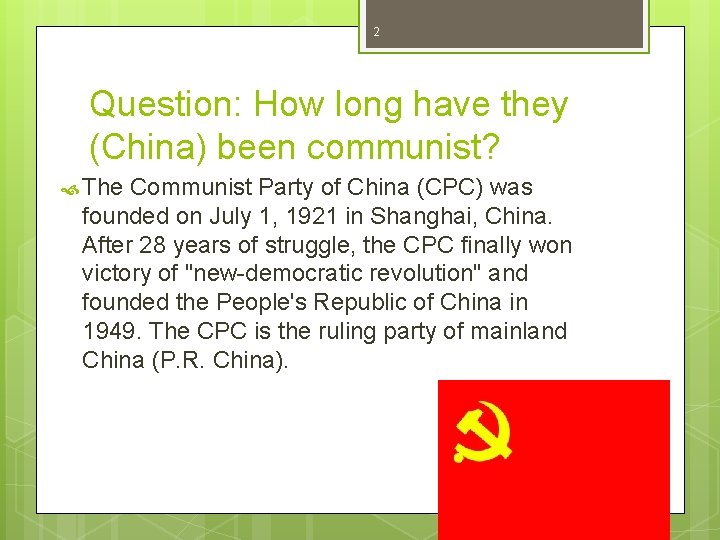 2

Question: How long have they (China) been communist?

The Communist Party of China (CPC) was founded on July 1, 1921 in Shanghai, China. After 28 years of struggle, the CPC finally won victory of "new-democratic revolution" and founded the People's Republic of China in 1949. The CPC is the ruling party of mainland China (P.R. China).